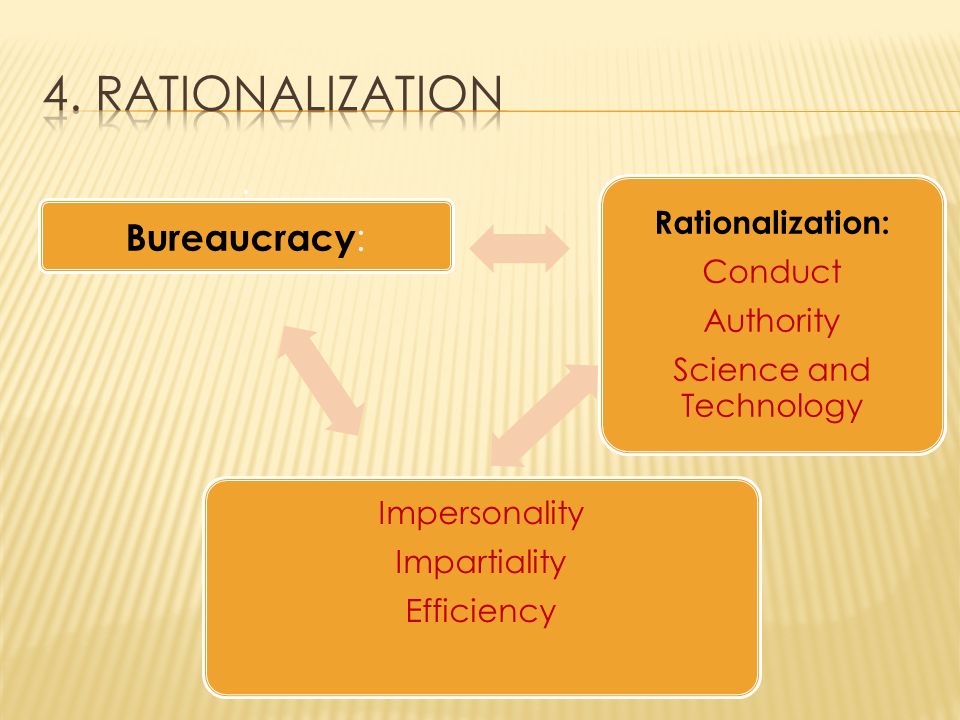 4. RATIONALIZATION

Bureaucracy:

Rationalization:
Conduct
Authority
Science and Technology

Impersonality
Impartiality
Efficiency